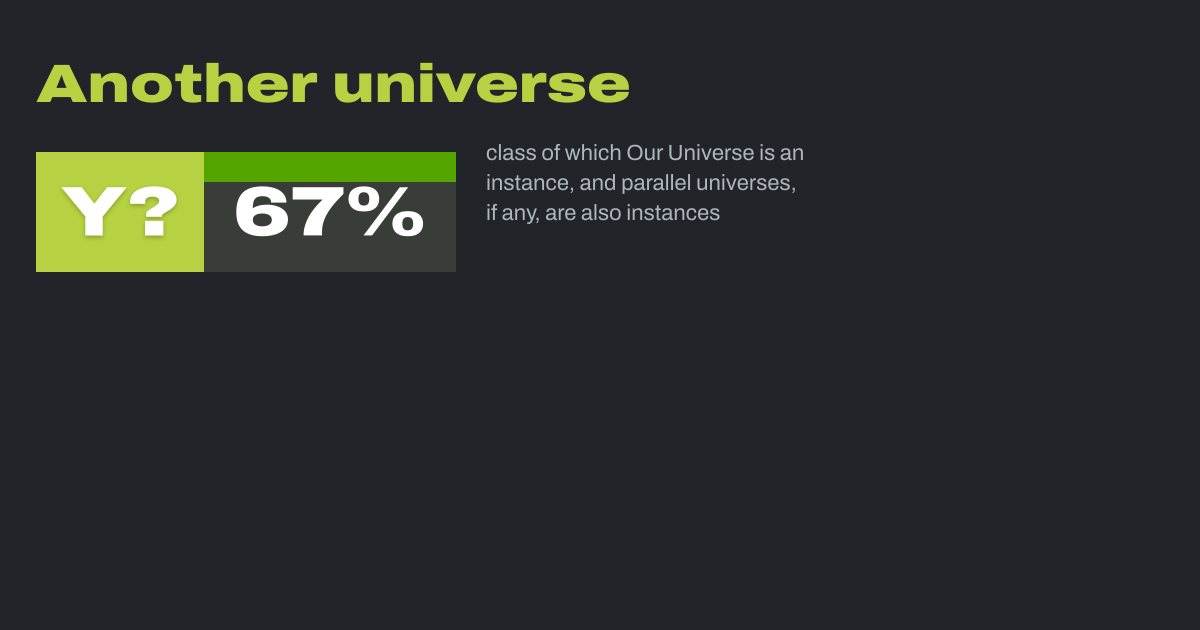 Another universe

Y?

67%

class of which Our Universe is an instance, and parallel universes, if any, are also instances